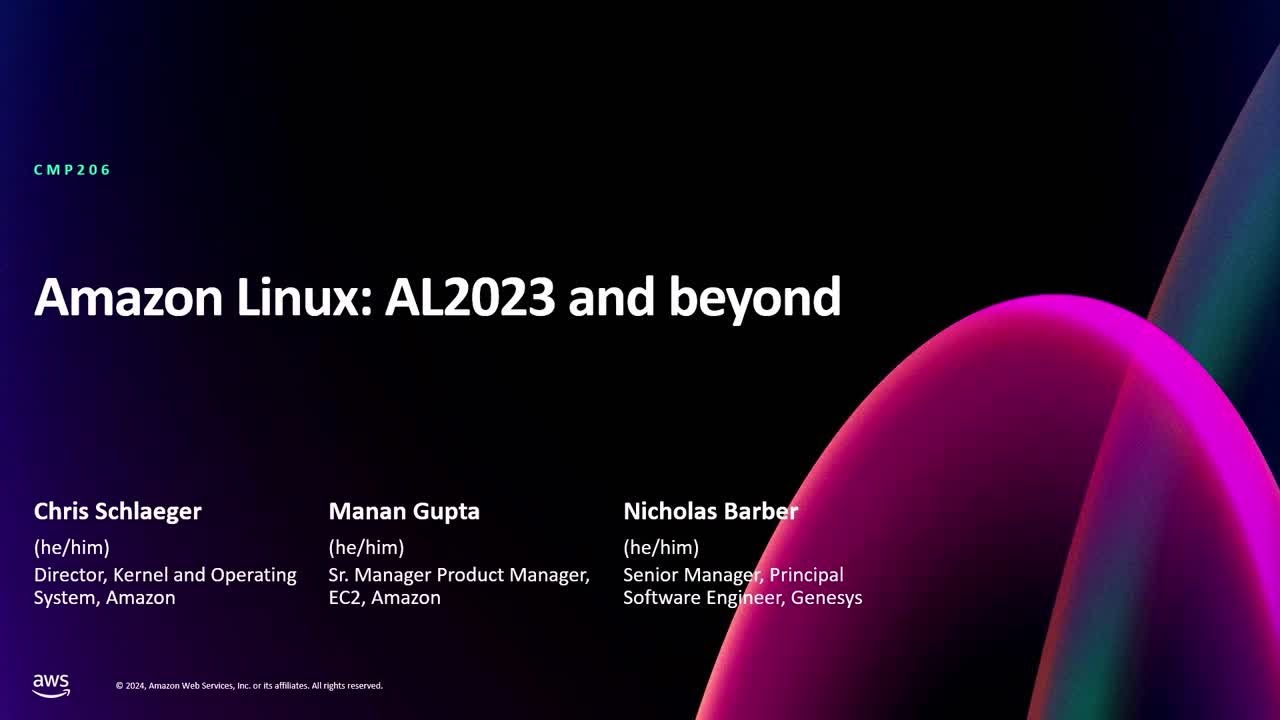 CMP206

Amazon Linux: AL2023 and beyond

Chris Schlaeger
(he/him)
Director, Kernel and Operating System, Amazon

Manan Gupta
(he/him)
Sr. Manager Product Manager, EC2, Amazon

Nicholas Barber
(he/him)
Senior Manager, Principal Software Engineer, Genesys

aws

© 2024, Amazon Web Services, Inc. or its affiliates. All rights reserved.